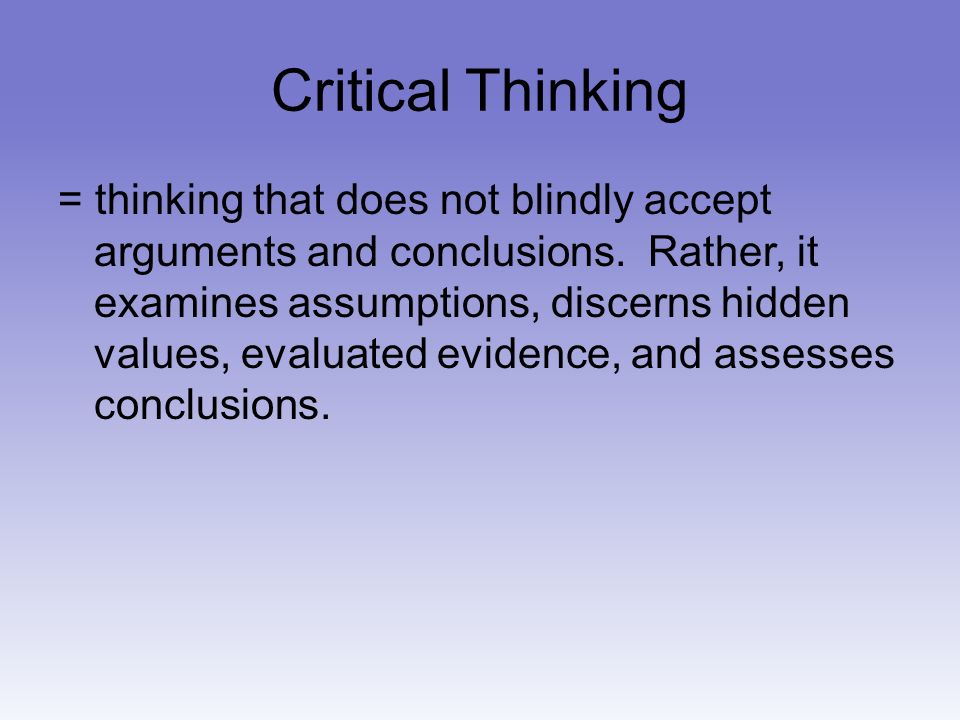 Critical Thinking

= thinking that does not blindly accept arguments and conclusions. Rather, it examines assumptions, discerns hidden values, evaluated evidence, and assesses conclusions.